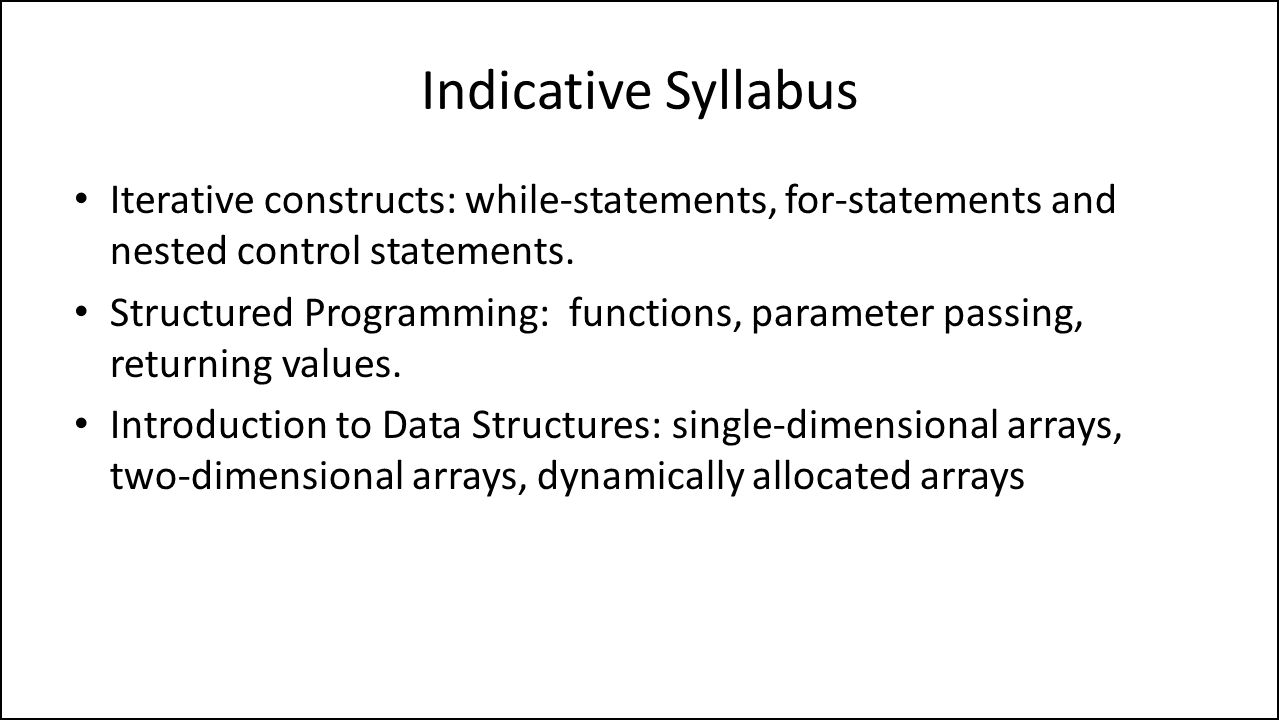 Indicative Syllabus

• Iterative constructs: while-statements, for-statements and nested control statements.

• Structured Programming: functions, parameter passing, returning values.

• Introduction to Data Structures: single-dimensional arrays, two-dimensional arrays, dynamically allocated arrays